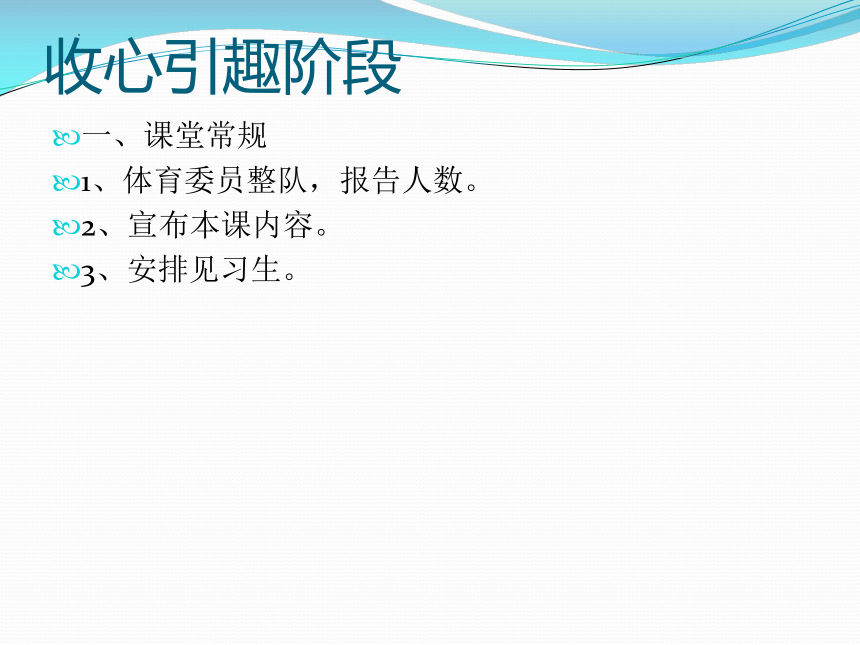 收心引趣阶段

一、课堂常规

1、体育委员整队，报告人数。

2、宣布本课内容。

3、安排见习生。